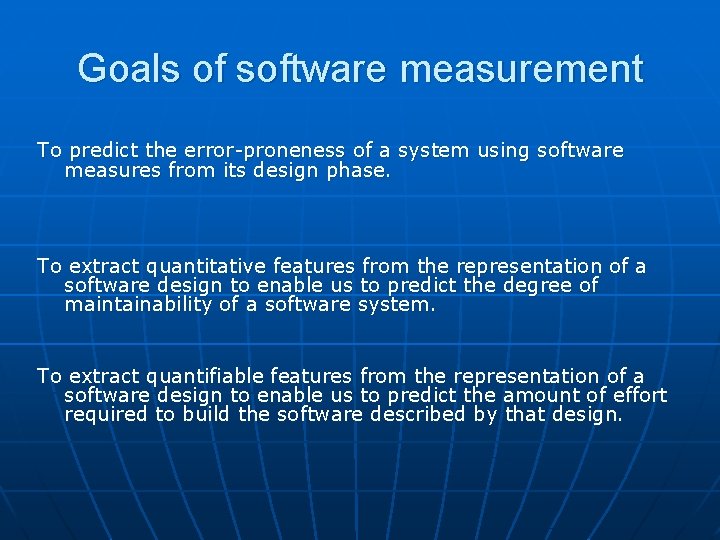 Goals of software measurement

To predict the error-proneness of a system using software measures from its design phase.

To extract quantitative features from the representation of a software design to enable us to predict the degree of maintainability of a software system.

To extract quantifiable features from the representation of a software design to enable us to predict the amount of effort required to build the software described by that design.